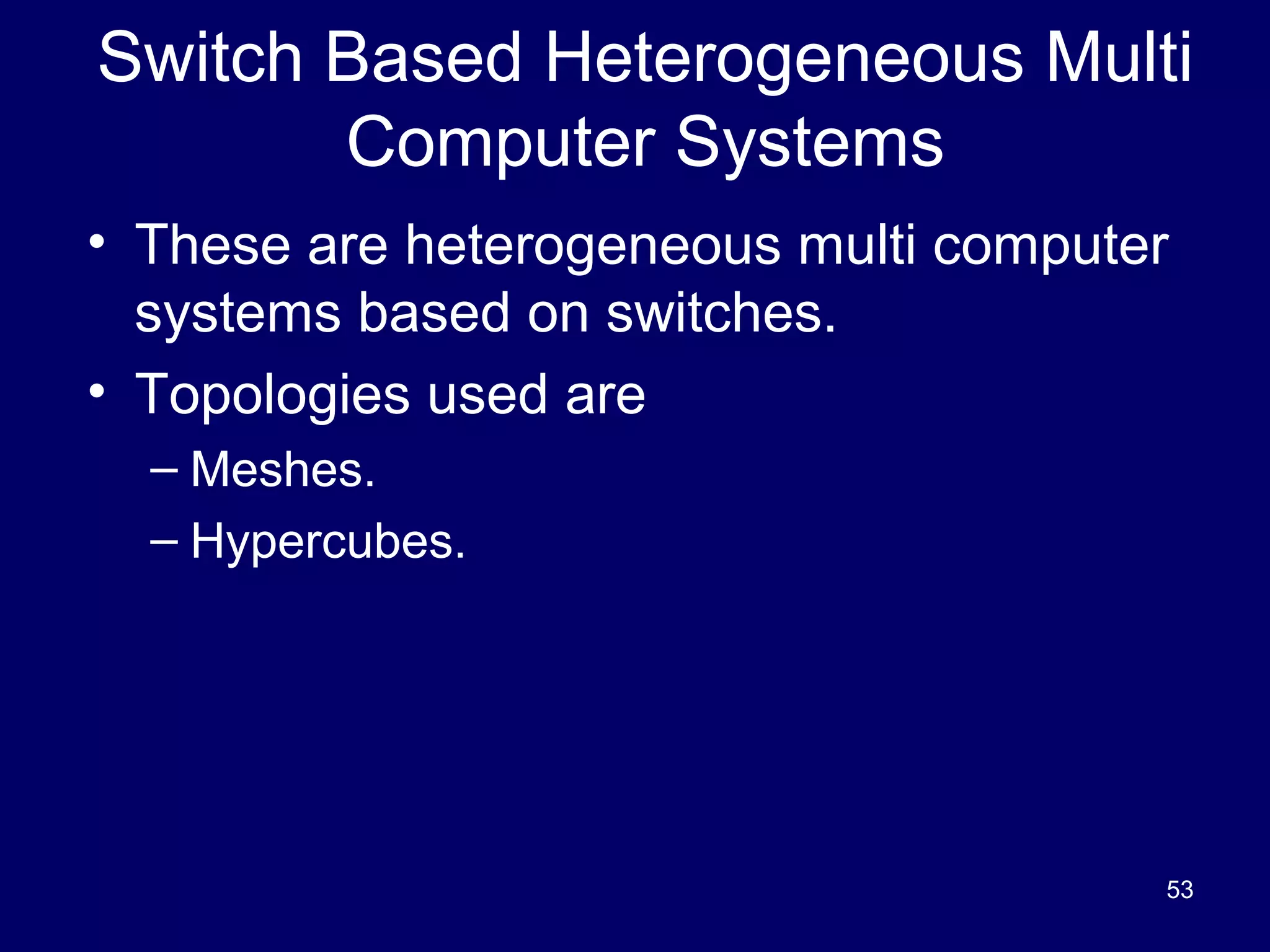 Switch Based Heterogeneous Multi Computer Systems

• These are heterogeneous multi computer systems based on switches.
• Topologies used are
– Meshes.
– Hypercubes.

53